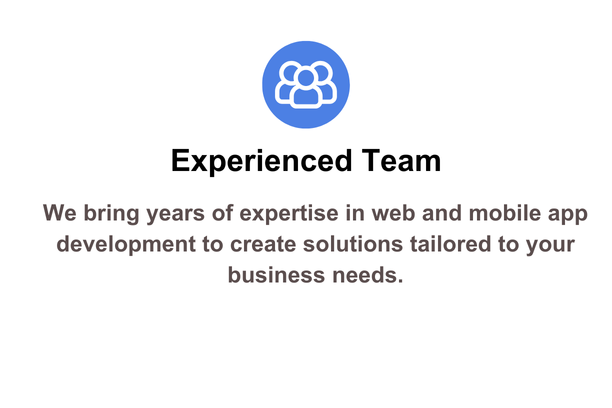 Experienced Team

We bring years of expertise in web and mobile app development to create solutions tailored to your business needs.